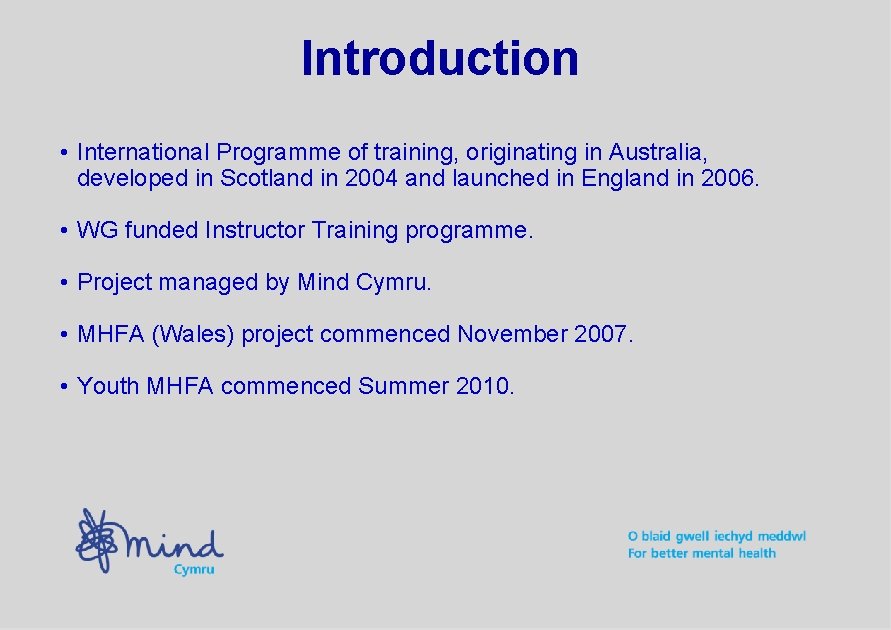 Introduction

• International Programme of training, originating in Australia, developed in Scotland in 2004 and launched in England in 2006.

• WG funded Instructor Training programme.

• Project managed by Mind Cymru.

• MHFA (Wales) project commenced November 2007.

• Youth MHFA commenced Summer 2010.

mind
Cymru

O blaid gwell iechyd meddwl
For better mental health